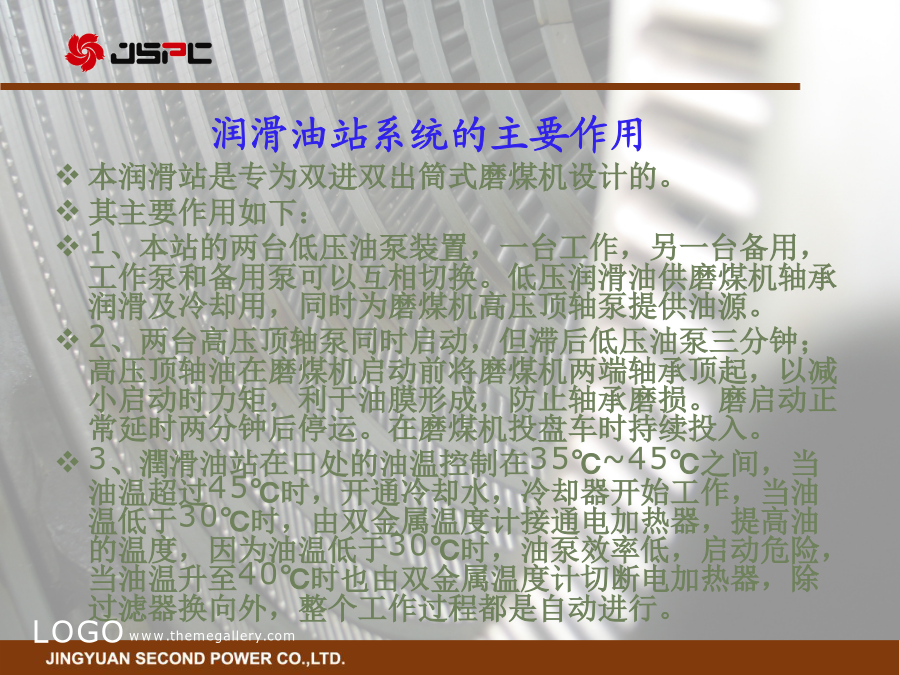 JSPC

润滑油站系统的主要作用

❖ 本润滑站是专为双进双出筒式磨煤机设计的。

❖ 其主要作用如下：

❖ 1、本站的两台低压油泵装置，一台工作，另一台备用，工作泵和备用泵可以互相切换。低压润滑油供磨煤机轴承润滑及冷却用，同时为磨煤机高压顶轴泵提供油源。

❖ 2、两台高压顶轴泵同时启动，但滞后低压油泵三分钟；高压顶轴油在磨煤机启动前将磨煤机两端轴承顶起，以减小启动时力矩，利于油膜形成，防止轴承磨损。磨启动正常延时两分钟后停运。在磨煤机投盘车时持续投入。

❖ 3、润滑油站在口处的油温控制在35℃~45℃之间，当油温超过45℃时，开通冷却水，冷却器开始工作，当油温低于30℃时，由双金属温度计接通电加热器，提高油的温度，因为油温低于30℃时，油泵效率低，启动危险，当油温升至40℃时也由双金属温度计切断电加热器，除过滤器换向外，整个工作过程都是自动进行。

LOGO www.themegallery.com

JINGYUAN SECOND POWER CO.,LTD.